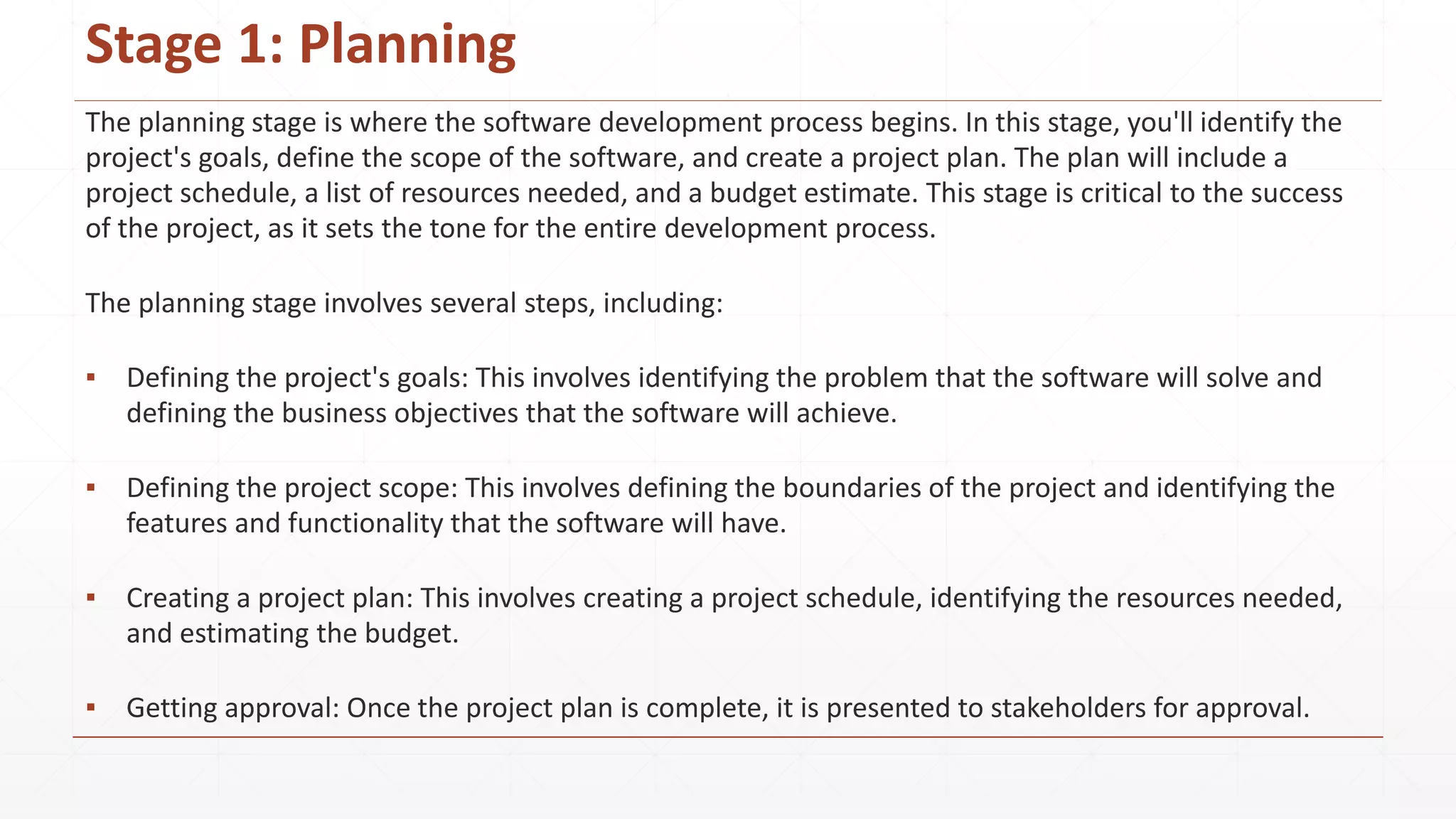 Stage 1: Planning

The planning stage is where the software development process begins. In this stage, you'll identify the project's goals, define the scope of the software, and create a project plan. The plan will include a project schedule, a list of resources needed, and a budget estimate. This stage is critical to the success of the project, as it sets the tone for the entire development process.

The planning stage involves several steps, including:

▪ Defining the project's goals: This involves identifying the problem that the software will solve and defining the business objectives that the software will achieve.

▪ Defining the project scope: This involves defining the boundaries of the project and identifying the features and functionality that the software will have.

▪ Creating a project plan: This involves creating a project schedule, identifying the resources needed, and estimating the budget.

▪ Getting approval: Once the project plan is complete, it is presented to stakeholders for approval.